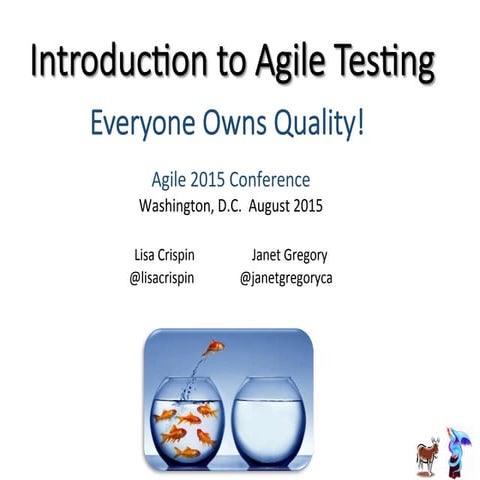 Introduction to Agile Testing

Everyone Owns Quality!

Agile 2015 Conference
Washington, D.C. August 2015

Lisa Crispin
@lisacrispin

Janet Gregory
@janetgregoryca